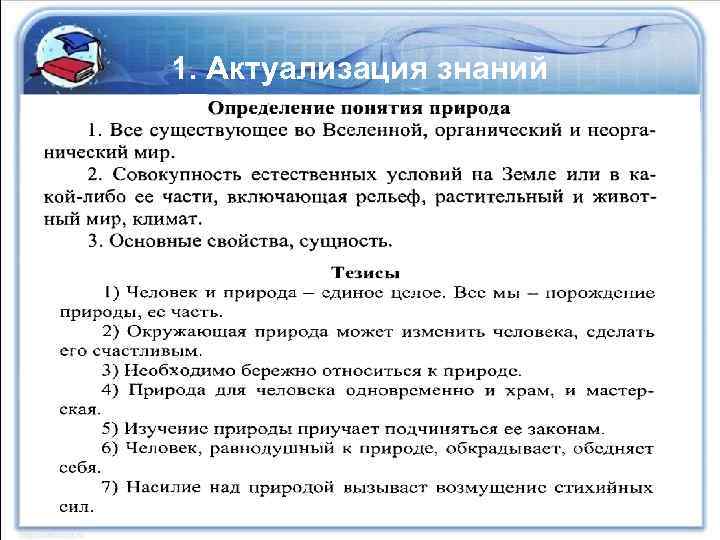 1. Актуализация знаний

Определение понятия природа

1. Все существующее во Вселенной, органический и неорганический мир.

2. Совокупность естественных условий на Земле или в какой-либо ее части, включающая рельеф, растительный и животный мир, климат.

3. Основные свойства, сущность.

Тезисы

1) Человек и природа – единое целое. Все мы – порождение природы, ее часть.

2) Окружающая природа может изменить человека, сделать его счастливым.

3) Необходимо бережно относиться к природе.

4) Природа для человека одновременно и храм, и мастерская.

5) Изучение природы приучает подчиняться ее законам.

6) Человек, равнодушный к природе, обкрадывает, обедняет себя.

7) Насилие над природой вызывает возмущение стихийных сил.